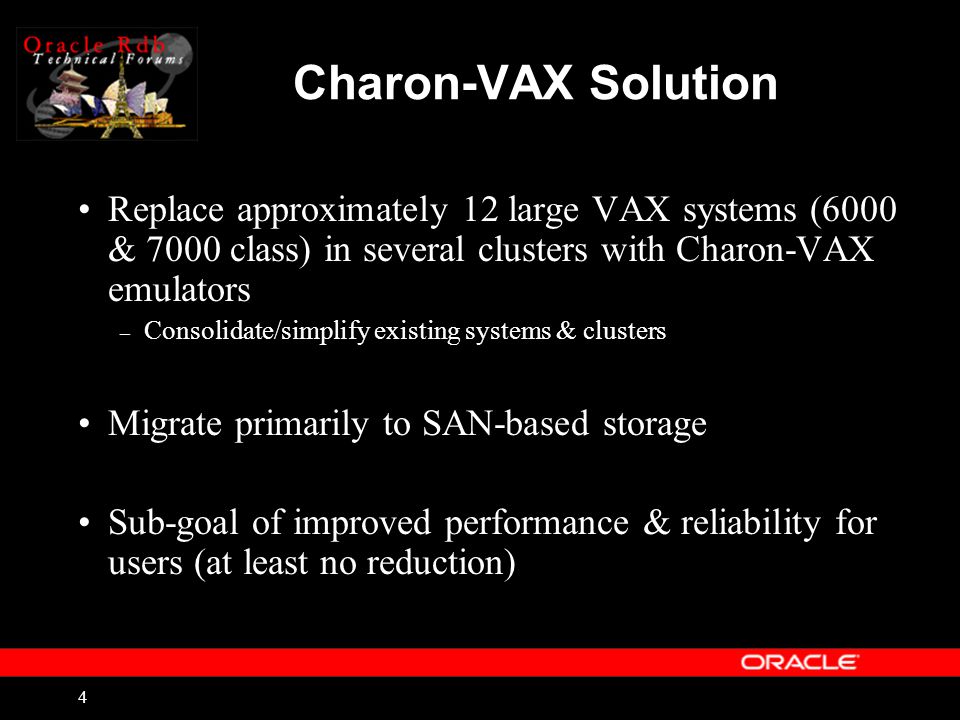 Oracle Rdb
Technical Forums

Charon-VAX Solution

• Replace approximately 12 large VAX systems (6000 & 7000 class) in several clusters with Charon-VAX emulators
– Consolidate/simplify existing systems & clusters

• Migrate primarily to SAN-based storage

• Sub-goal of improved performance & reliability for users (at least no reduction)

ORACLE

4